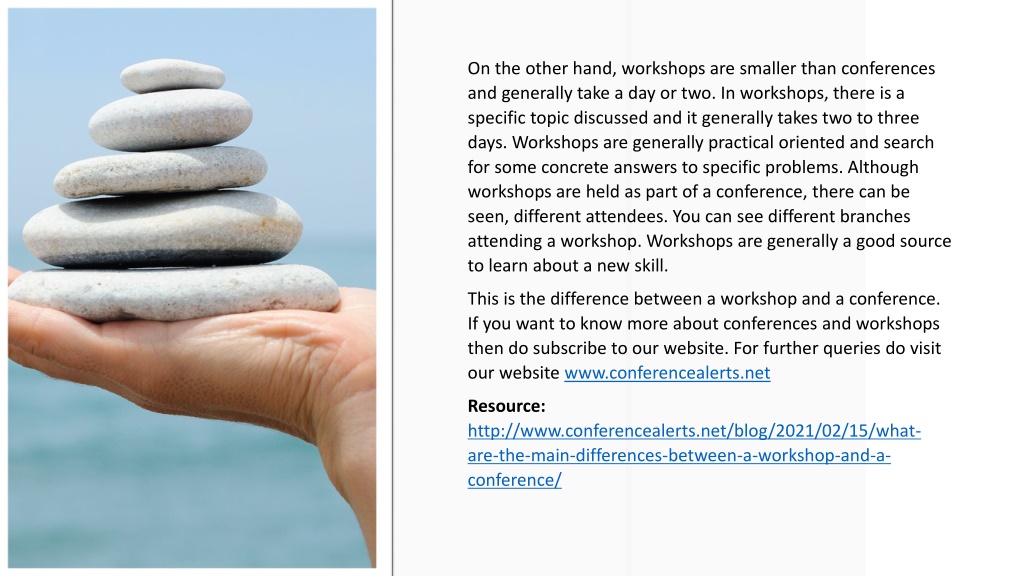 On the other hand, workshops are smaller than conferences and generally take a day or two. In workshops, there is a specific topic discussed and it generally takes two to three days. Workshops are generally practical oriented and search for some concrete answers to specific problems. Although workshops are held as part of a conference, there can be seen, different attendees. You can see different branches attending a workshop. Workshops are generally a good source to learn about a new skill.

This is the difference between a workshop and a conference. If you want to know more about conferences and workshops then do subscribe to our website. For further queries do visit our website www.conferencealerts.net

Resource:
http://www.conferencealerts.net/blog/2021/02/15/what-are-the-main-differences-between-a-workshop-and-a-conference/